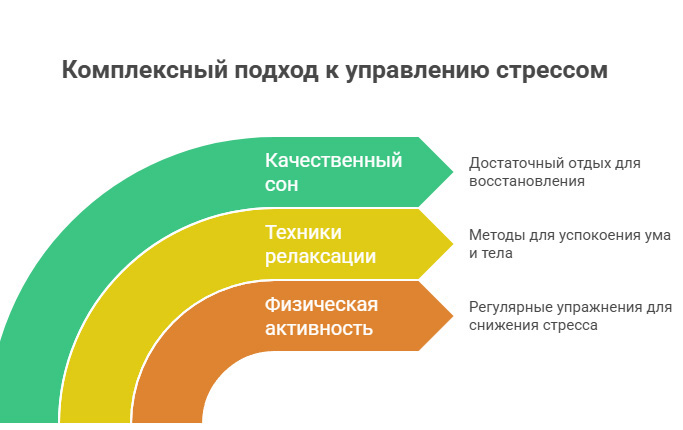 Комплексный подход к управлению стрессом

Качественный сон

Достаточный отдых для восстановления

Техники релаксации

Методы для успокоения ума и тела

Физическая активность

Регулярные упражнения для снижения стресса